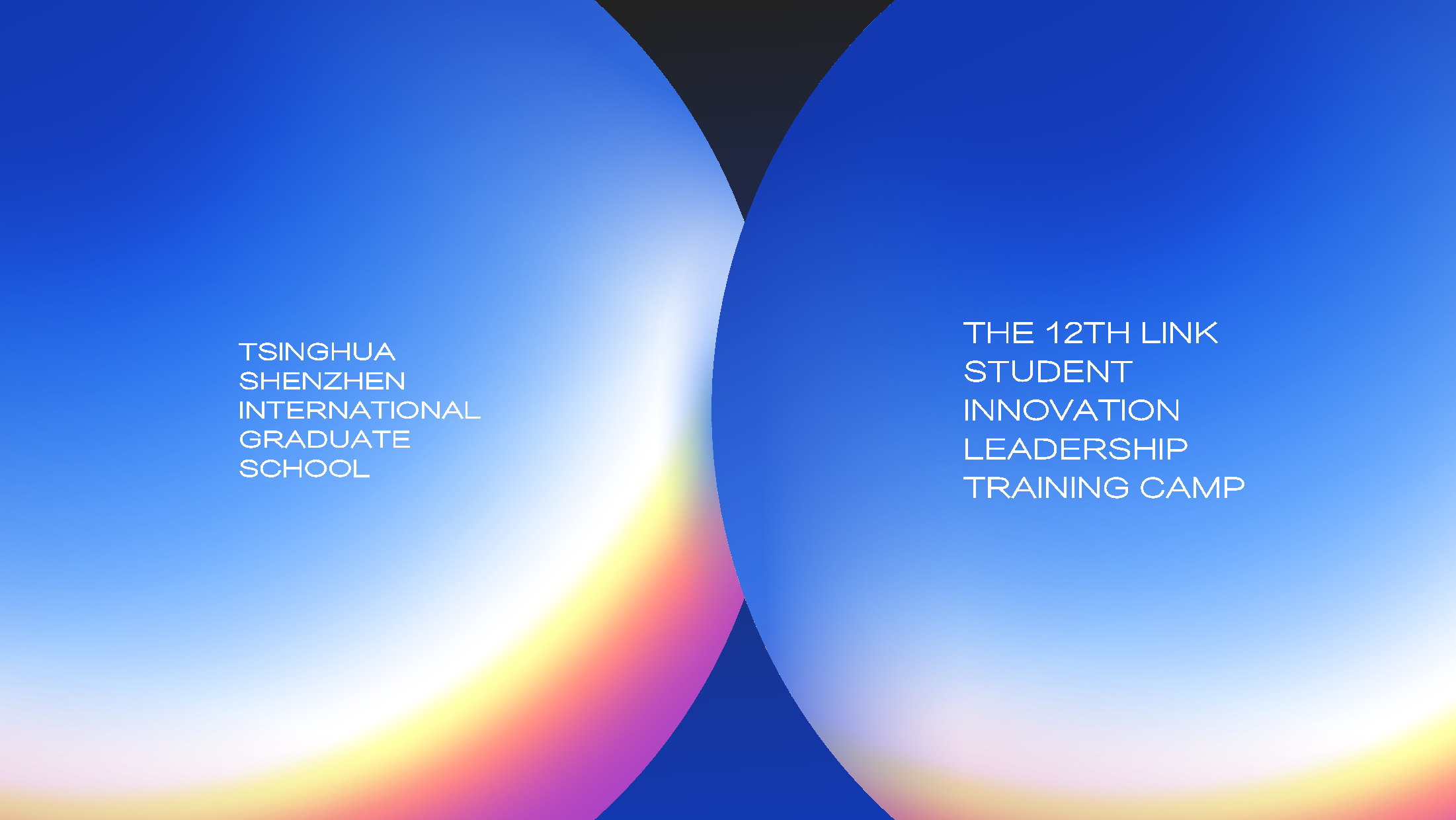 TSINGHUA
SHENZHEN
INTERNATIONAL
GRADUATE
SCHOOL

THE 12TH LINK
STUDENT
INNOVATION
LEADERSHIP
TRAINING CAMP